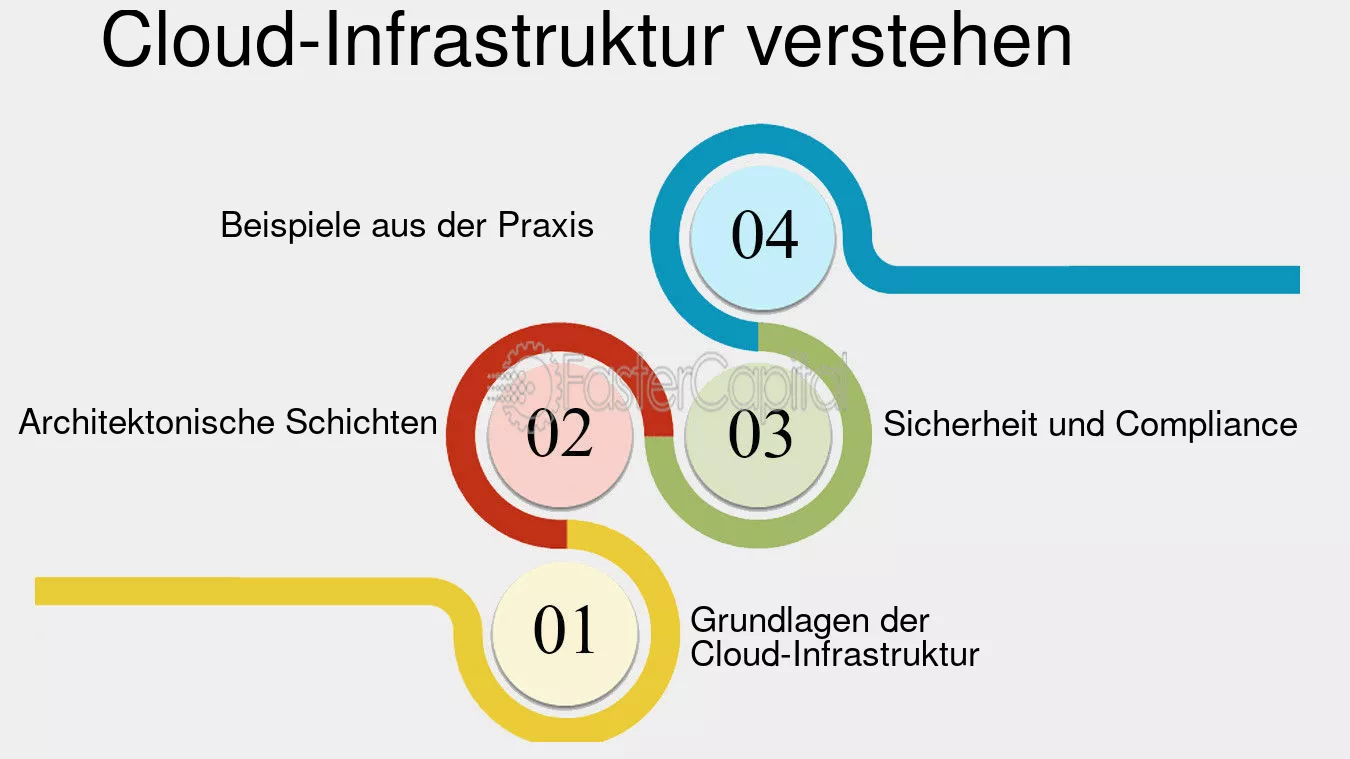 Cloud-Infrastruktur verstehen

Beispiele aus der Praxis

04

FasterCapital

Architektonische Schichten

02

03

Sicherheit und Compliance

01

Grundlagen der Cloud-Infrastruktur